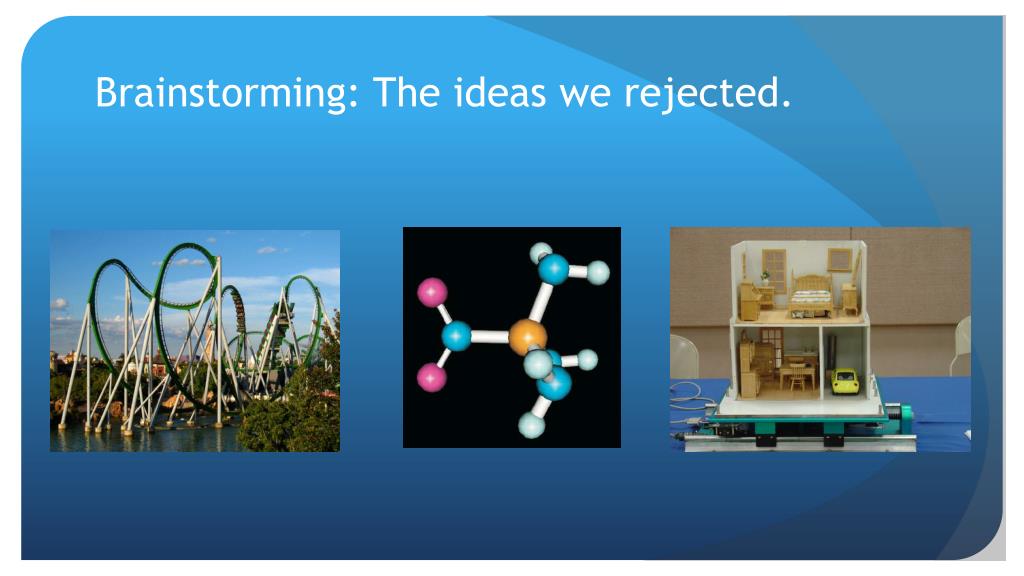 Brainstorming: The ideas we rejected.